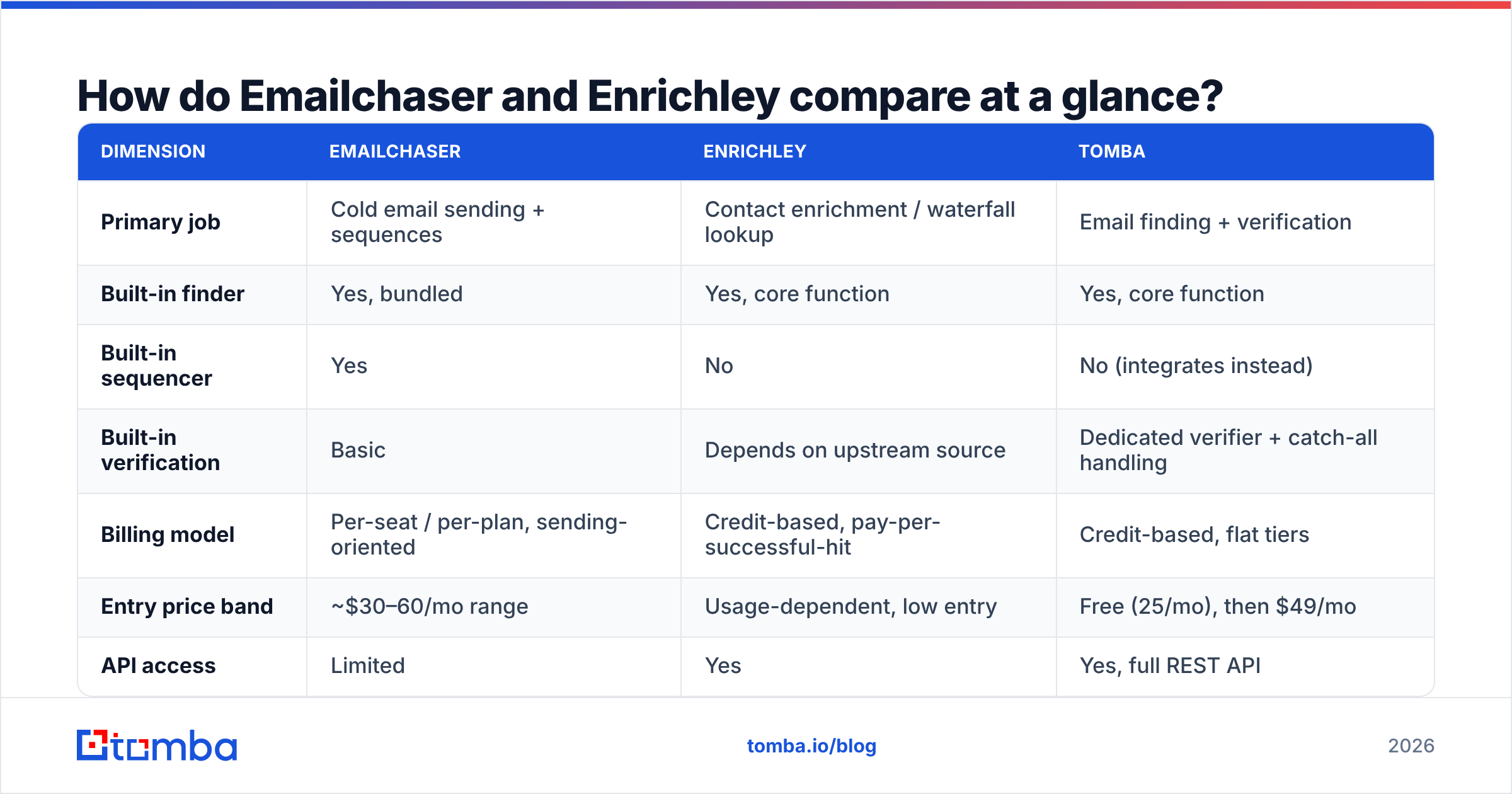 How do Emailchaser and Enrichley compare at a glance?

| DIMENSION | EMAILCHASER | ENRICHLEY | TOMBA |
|---|---|---|---|
| Primary job | Cold email sending + sequences | Contact enrichment / waterfall lookup | Email finding + verification |
| Built-in finder | Yes, bundled | Yes, core function | Yes, core function |
| Built-in sequencer | Yes | No | No (integrates instead) |
| Built-in verification | Basic | Depends on upstream source | Dedicated verifier + catch-all handling |
| Billing model | Per-seat / per-plan, sending-oriented | Credit-based, pay-per-successful-hit | Credit-based, flat tiers |
| Entry price band | ~$30–60/mo range | Usage-dependent, low entry | Free (25/mo), then $49/mo |
| API access | Limited | Yes | Yes, full REST API |

tomba

tomba.io/blog

2026